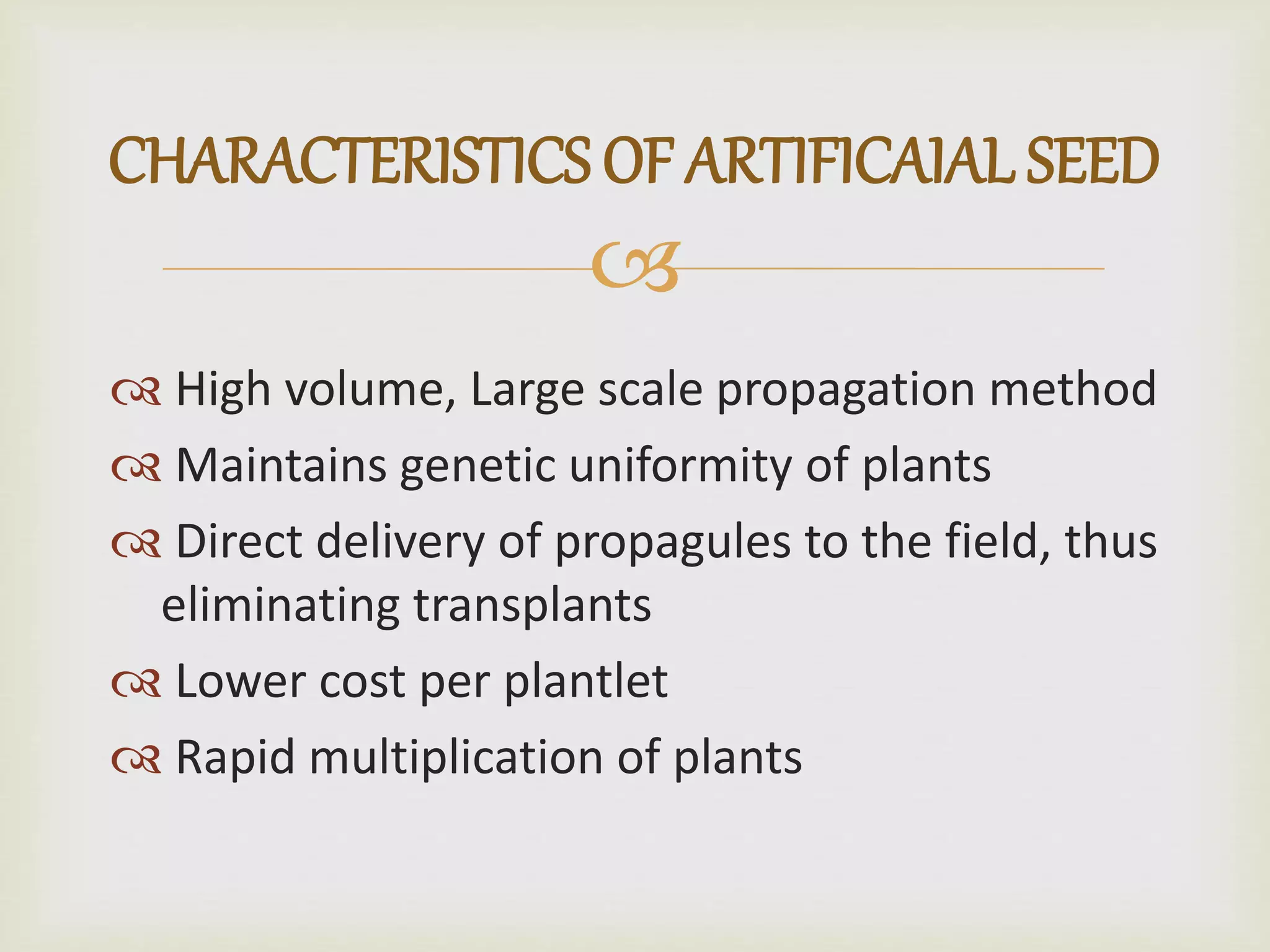 CHARACTERISTICS OF ARTIFICAIAL SEED

High volume, Large scale propagation method

Maintains genetic uniformity of plants

Direct delivery of propagules to the field, thus eliminating transplants

Lower cost per plantlet

Rapid multiplication of plants